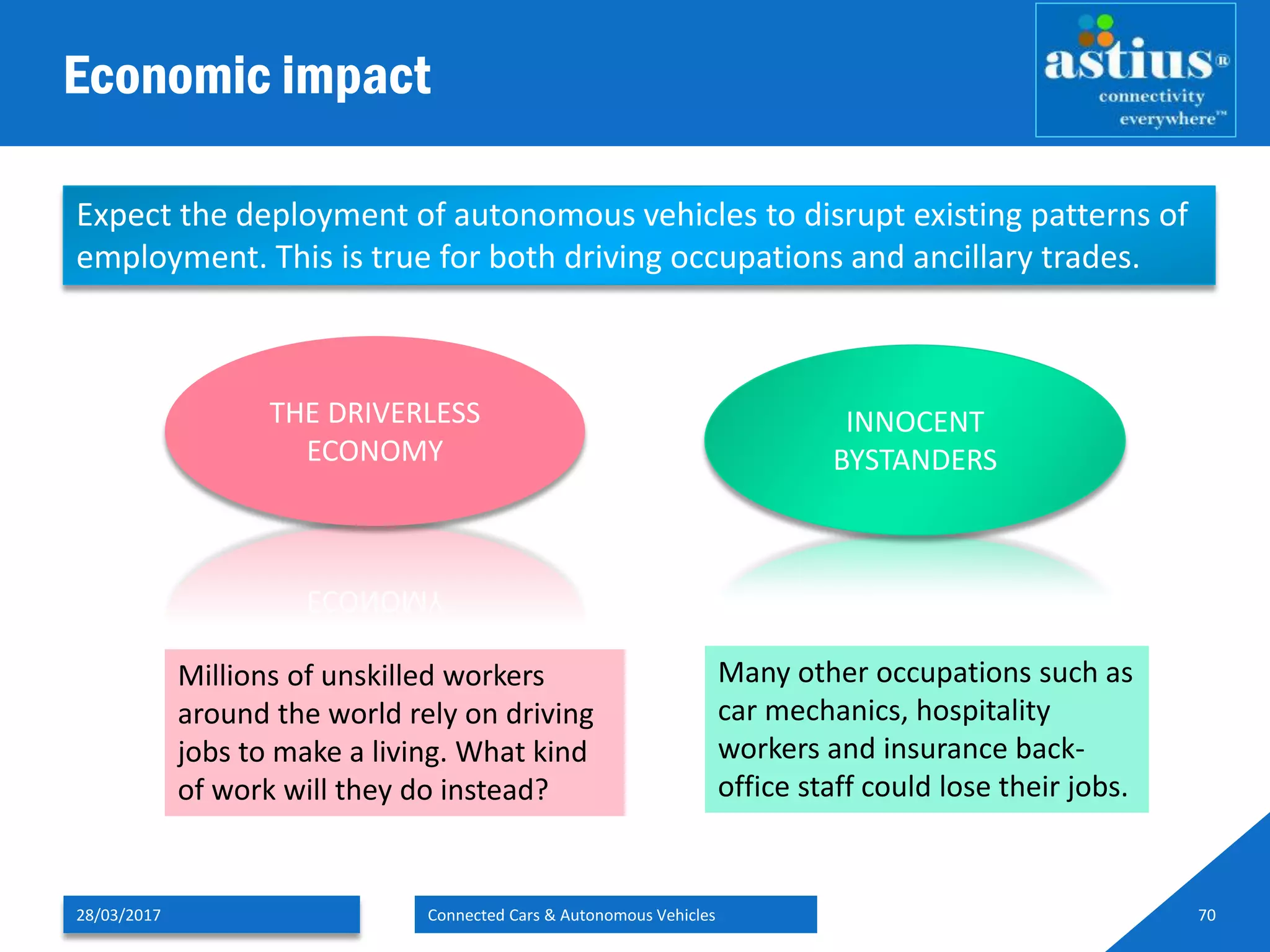 Economic impact

astius®
connectivity everywhere™

Expect the deployment of autonomous vehicles to disrupt existing patterns of employment. This is true for both driving occupations and ancillary trades.

THE DRIVERLESS ECONOMY

INNOCENT BYSTANDERS

Millions of unskilled workers around the world rely on driving jobs to make a living. What kind of work will they do instead?

Many other occupations such as car mechanics, hospitality workers and insurance back-office staff could lose their jobs.

28/03/2017

Connected Cars & Autonomous Vehicles

70